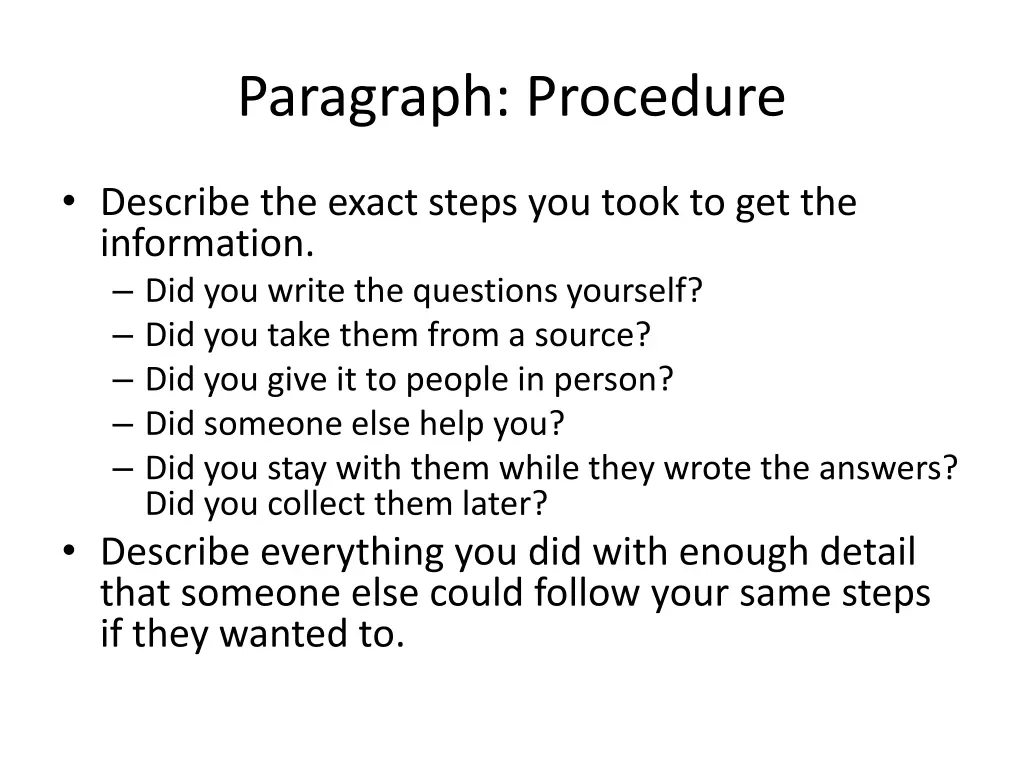 Paragraph: Procedure

• Describe the exact steps you took to get the information.
– Did you write the questions yourself?
– Did you take them from a source?
– Did you give it to people in person?
– Did someone else help you?
– Did you stay with them while they wrote the answers? Did you collect them later?
• Describe everything you did with enough detail that someone else could follow your same steps if they wanted to.